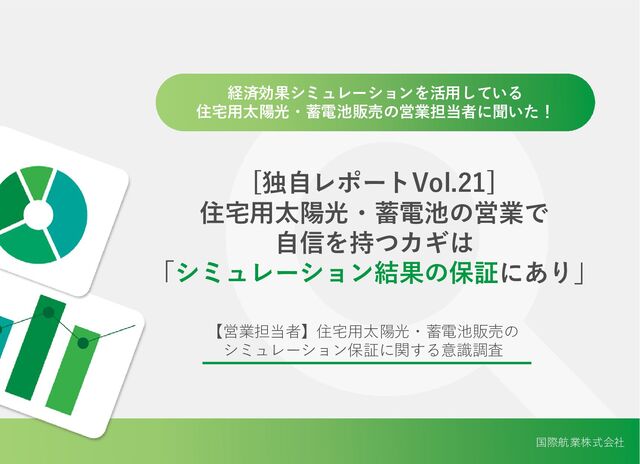 経済効果シミュレーションを活用している
住宅用太陽光・蓄電池販売の営業担当者に聞いた！

［独自レポートVol.21］
住宅用太陽光・蓄電池の営業で
自信を持つカギは
「シミュレーション結果の保証にあり」

【営業担当者】住宅用太陽光・蓄電池販売の
シミュレーション保証に関する意識調査

国際航業株式会社